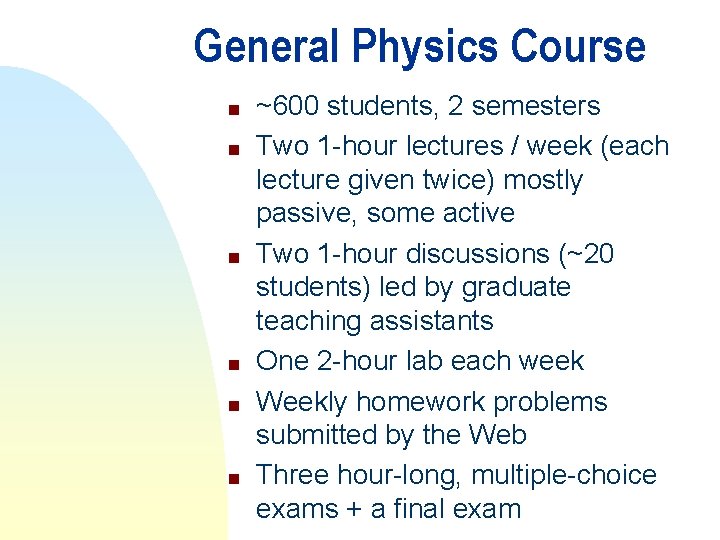 General Physics Course

- ~600 students, 2 semesters
- Two 1-hour lectures / week (each lecture given twice) mostly passive, some active
- Two 1-hour discussions (~20 students) led by graduate teaching assistants
- One 2-hour lab each week
- Weekly homework problems submitted by the Web
- Three hour-long, multiple-choice exams + a final exam